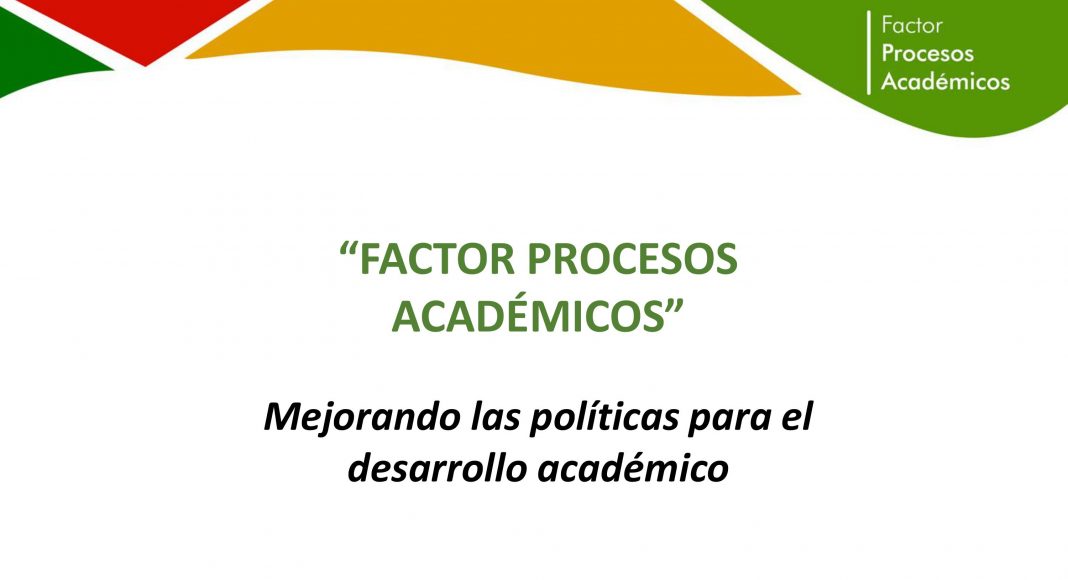 Factor
Procesos
Académicos

“FACTOR PROCESOS ACADÉMICOS”

Mejorando las políticas para el desarrollo académico